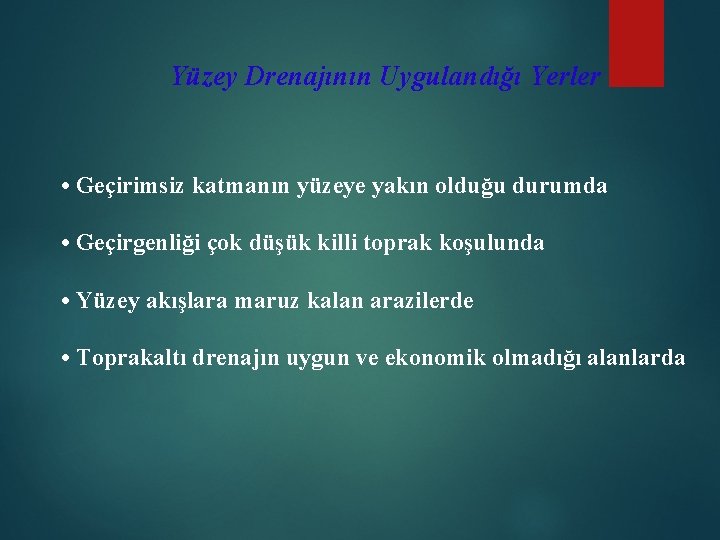 Yüzey Drenajının Uygulandığı Yerler

• Geçirimsiz katmanın yüzeye yakın olduğu durumda

• Geçirgenliği çok düşük killi toprak koşulunda

• Yüzey akışlara maruz kalan arazilerde

• Toprakaltı drenajın uygun ve ekonomik olmadığı alanlarda